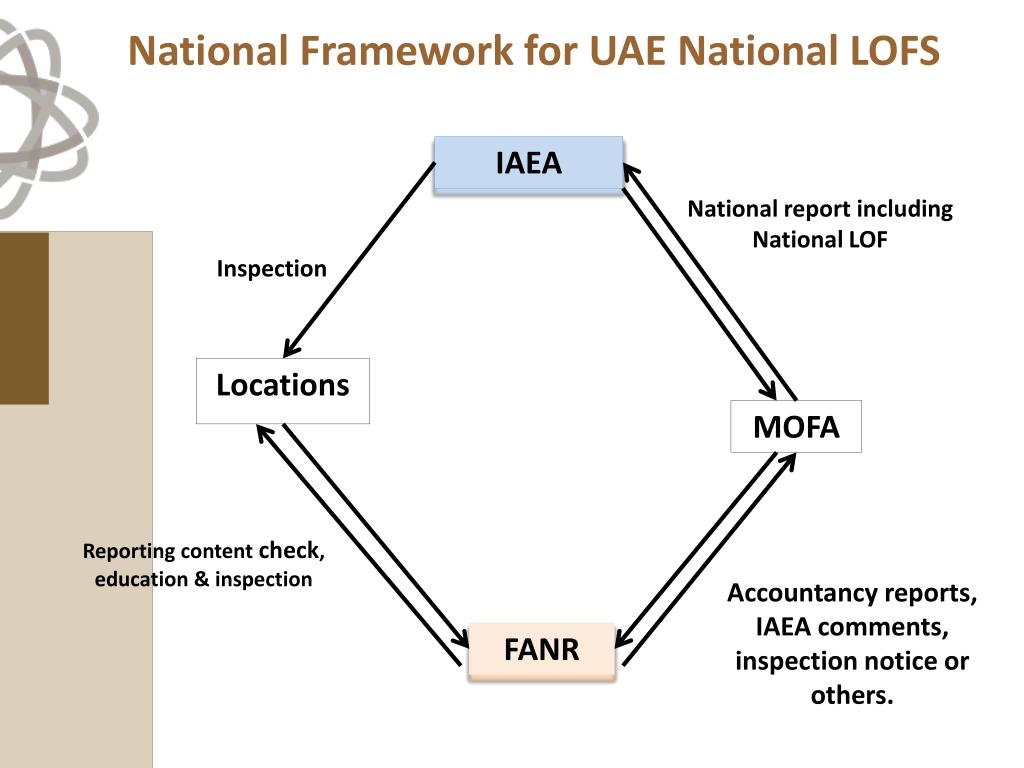 National Framework for UAE National LOFS

IAEA

National report including National LOF

Inspection

Locations

MOFA

Reporting content check, education & inspection

FANR

Accountancy reports, IAEA comments, inspection notice or others.